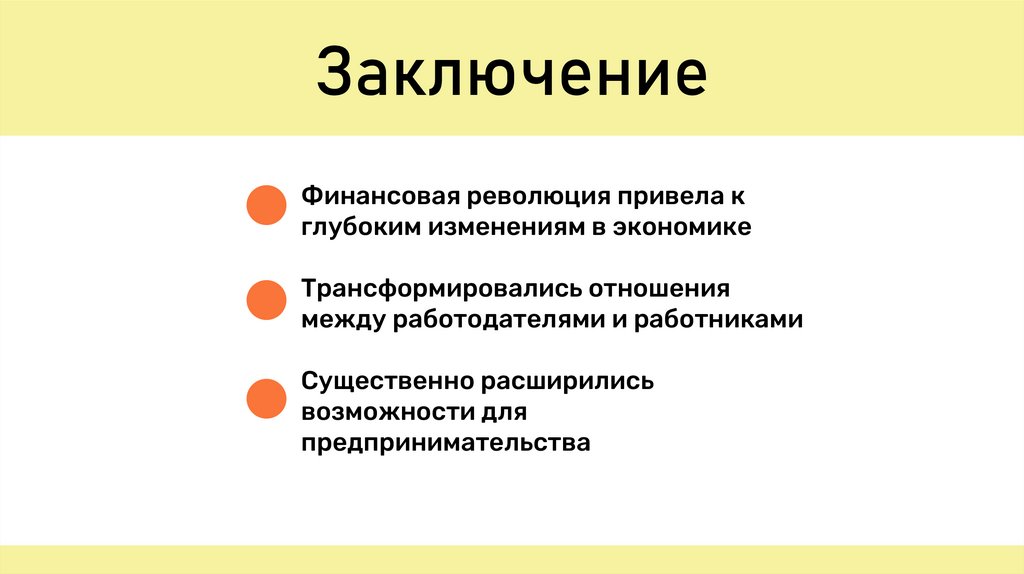 Заключение

Финансовая революция привела к глубоким изменениям в экономике

Трансформировались отношения между работодателями и работниками

Существенно расширились возможности для предпринимательства